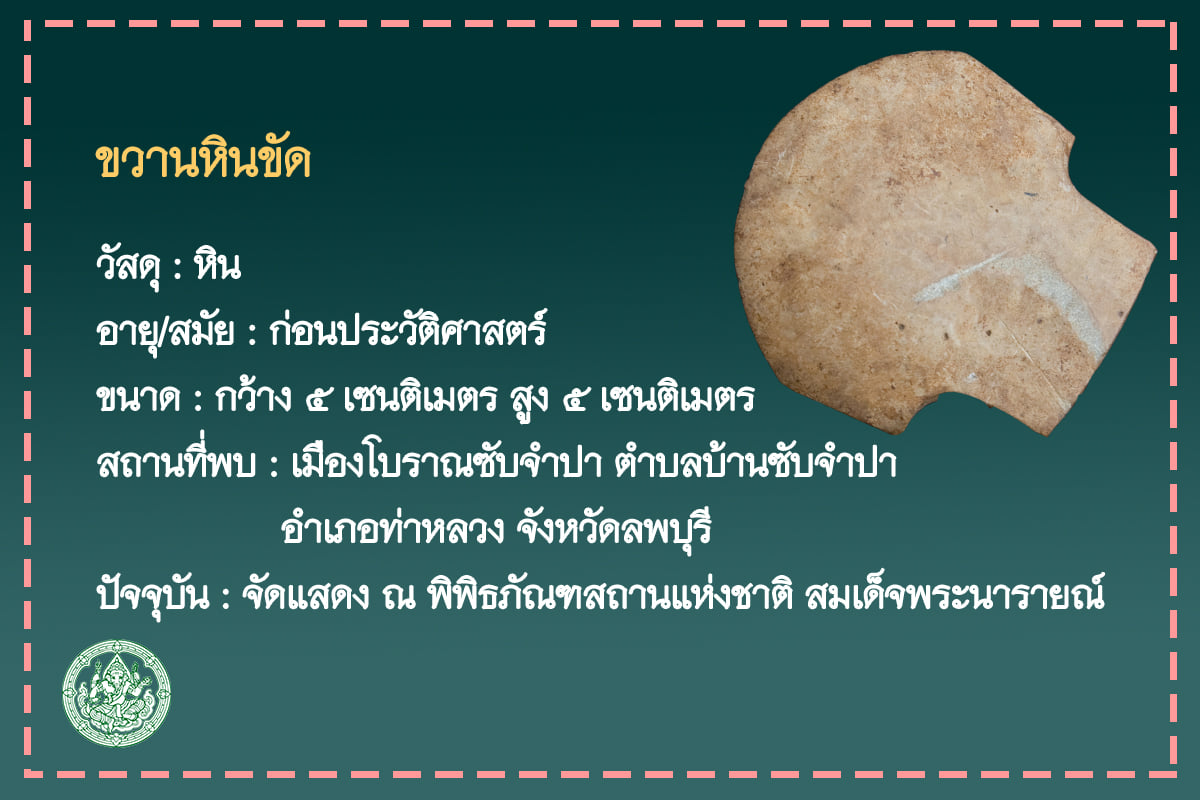 ขวานหินขัด

วัสดุ : หิน
อายุ/สมัย : ก่อนประวัติศาสตร์
ขนาด : กว้าง ๕ เซนติเมตร สูง ๕ เซนติเมตร
สถานที่พบ : เมืองโบราณซับจำปา ตำบลบ้านซับจำปา อำเภอท่าหลวง จังหวัดลพบุรี
ปัจจุบัน : จัดแสดง ณ พิพิธภัณฑสถานแห่งชาติ สมเด็จพระนารายณ์